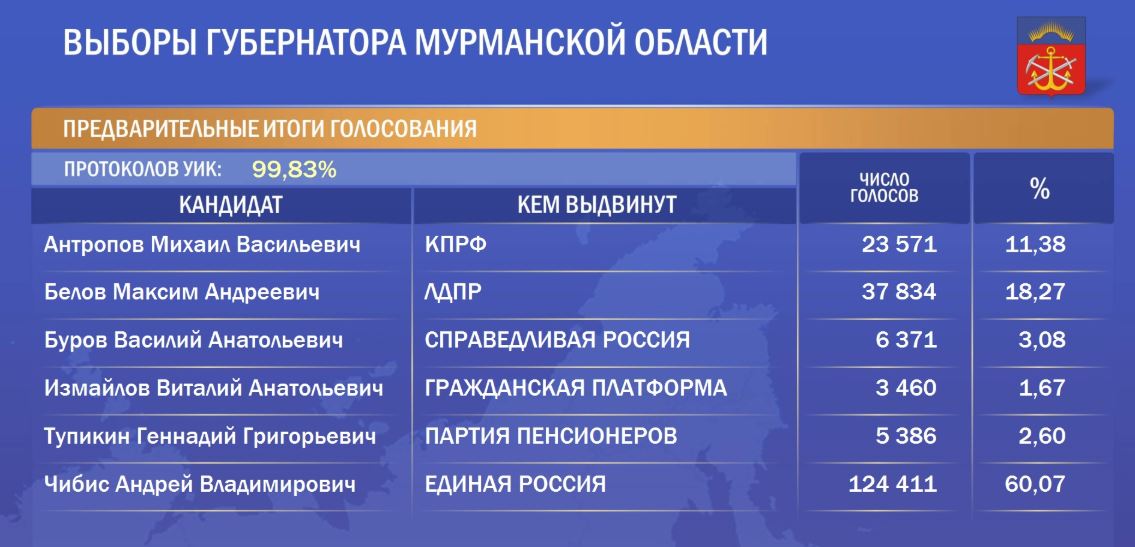 ВЫБОРЫ ГУБЕРНАТОРА МУРМАНСКОЙ ОБЛАСТИ

ПРЕДВАРИТЕЛЬНЫЕ ИТОГИ ГОЛОСОВАНИЯ

ПРОТОКОЛОВ УИК: 99,83%

| КАНДИДАТ | КЕМ ВЫДВИНУТ | ЧИСЛО ГОЛОСОВ | % |
|---|---|---|---|
| Антропов Михаил Васильевич | КПРФ | 23 571 | 11,38 |
| Белов Максим Андреевич | ЛДПР | 37 834 | 18,27 |
| Буров Василий Анатольевич | СПРАВЕДЛИВАЯ РОССИЯ | 6 371 | 3,08 |
| Измайлов Виталий Анатольевич | ГРАЖДАНСКАЯ ПЛАТФОРМА | 3 460 | 1,67 |
| Тупикин Геннадий Григорьевич | ПАРТИЯ ПЕНСИОНЕРОВ | 5 386 | 2,60 |
| Чибис Андрей Владимирович | ЕДИНАЯ РОССИЯ | 124 411 | 60,07 |